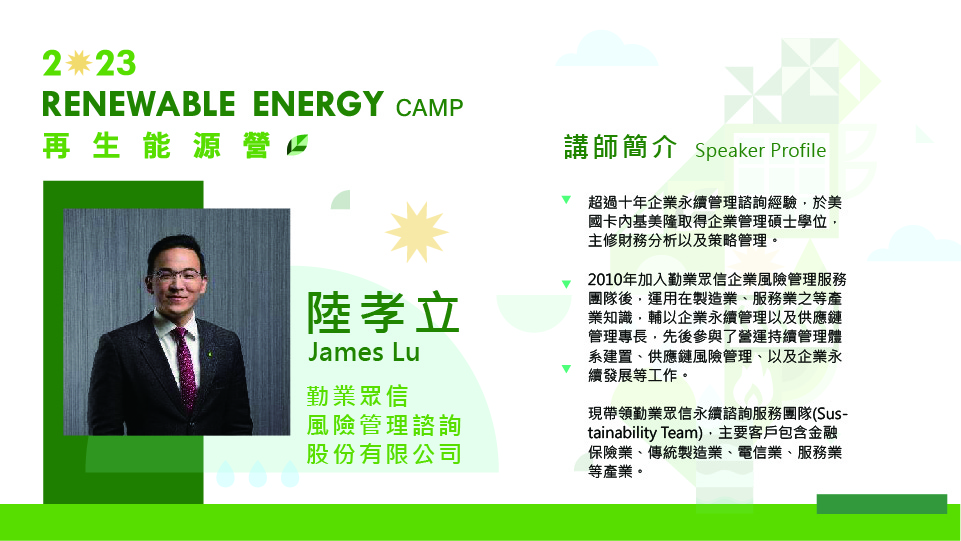 2023
RENEWABLE ENERGY CAMP
再生能源營

陸孝立
James Lu
勤業眾信
風險管理諮詢
股份有限公司

講師簡介 Speaker Profile

超過十年企業永續管理諮詢經驗，於美國卡內基美隆取得企業管理碩士學位，主修財務分析以及策略管理。

2010年加入勤業眾信企業風險管理服務團隊後，運用在製造業、服務業之等產業知識，輔以企業永續管理以及供應鏈管理專長，先後參與了營運持續管理體系建置、供應鏈風險管理、以及企業永續發展等工作。

現帶領勤業眾信永續諮詢服務團隊(Sustainability Team)，主要客戶包含金融保險業、傳統製造業、電信業、服務業等產業。